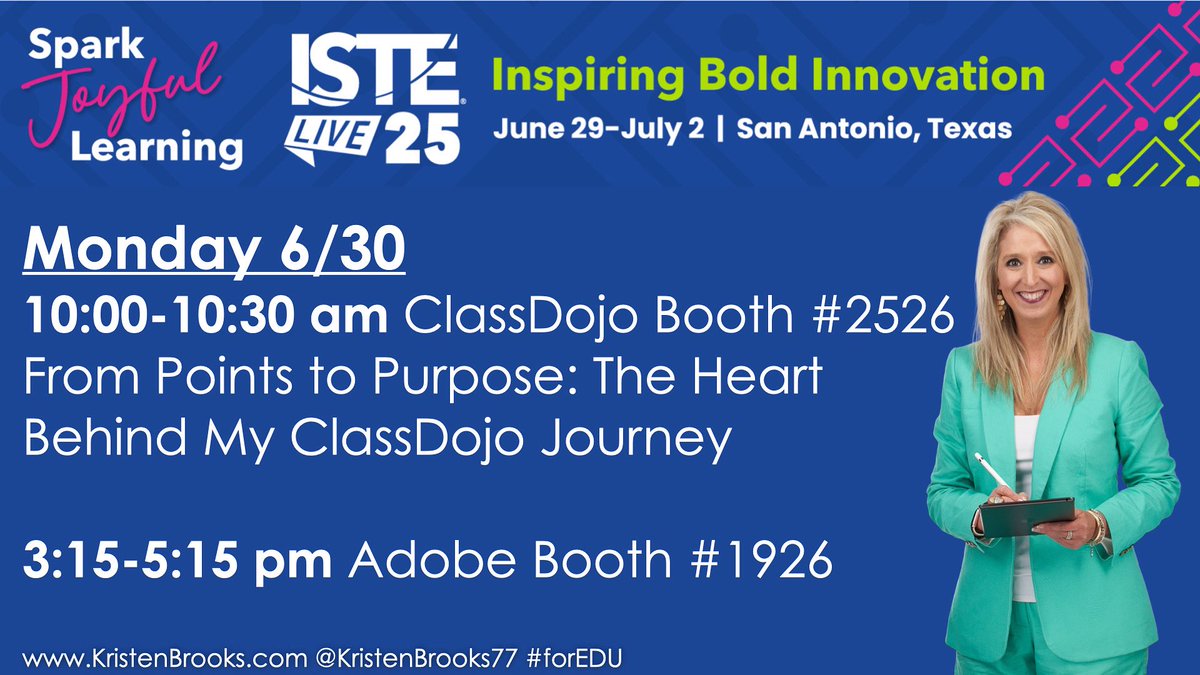 Spark Joyful Learning

ISTE LIVE 25

Inspiring Bold Innovation
June 29–July 2 | San Antonio, Texas

Monday 6/30
10:00-10:30 am ClassDojo Booth #2526
From Points to Purpose: The Heart Behind My ClassDojo Journey

3:15-5:15 pm Adobe Booth #1926

www.KristenBrooks.com @KristenBrooks77 #forEDU